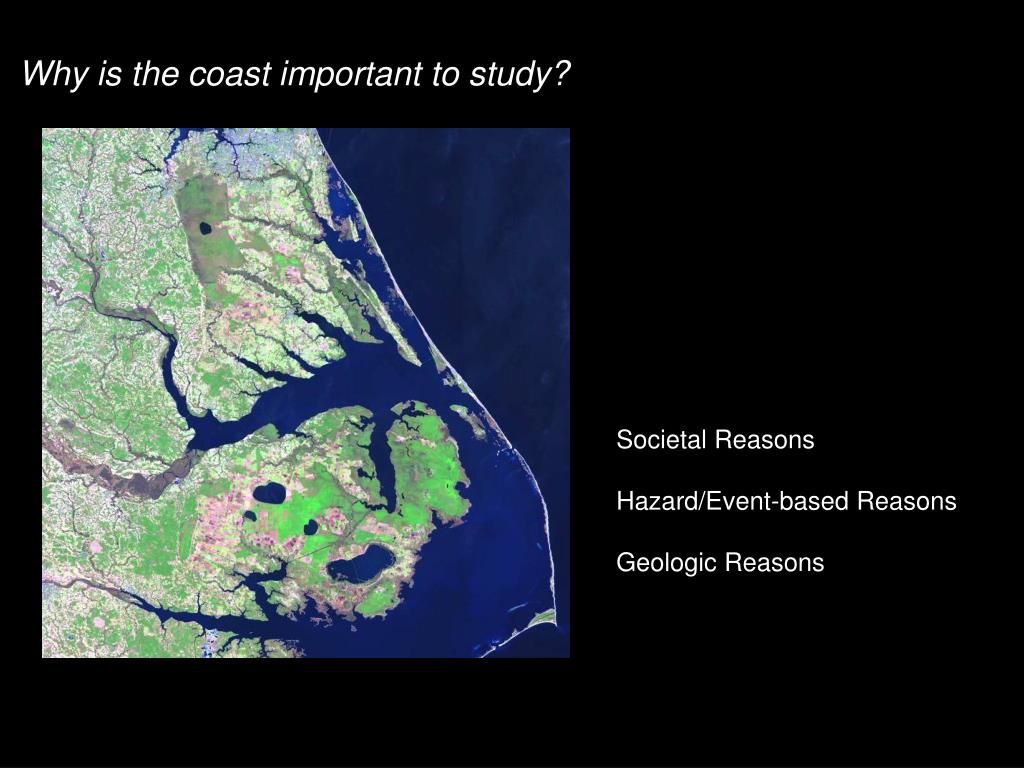 Why is the coast important to study?

Societal Reasons

Hazard/Event-based Reasons

Geologic Reasons